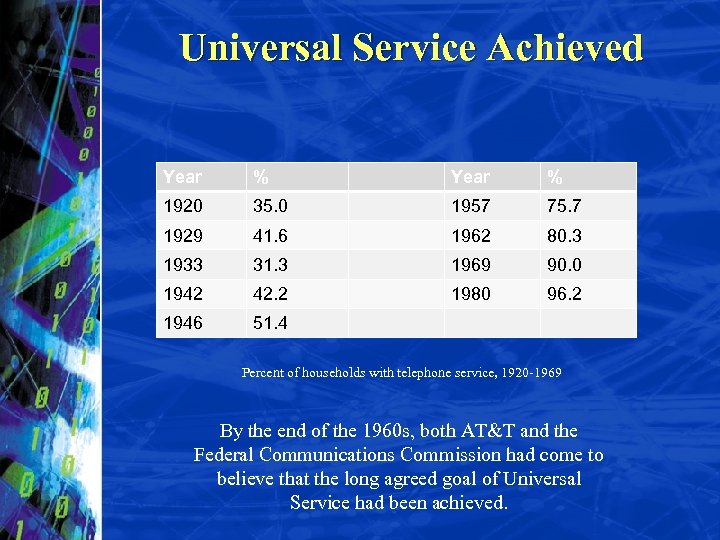 Universal Service Achieved

| Year | % | | Year | % |
|---|---|---|---|---|
| 1920 | 35.0 | | 1957 | 75.7 |
| 1929 | 41.6 | | 1962 | 80.3 |
| 1933 | 31.3 | | 1969 | 90.0 |
| 1942 | 42.2 | | 1980 | 96.2 |
| 1946 | 51.4 | | | |

Percent of households with telephone service, 1920-1969

By the end of the 1960s, both AT&T and the Federal Communications Commission had come to believe that the long agreed goal of Universal Service had been achieved.